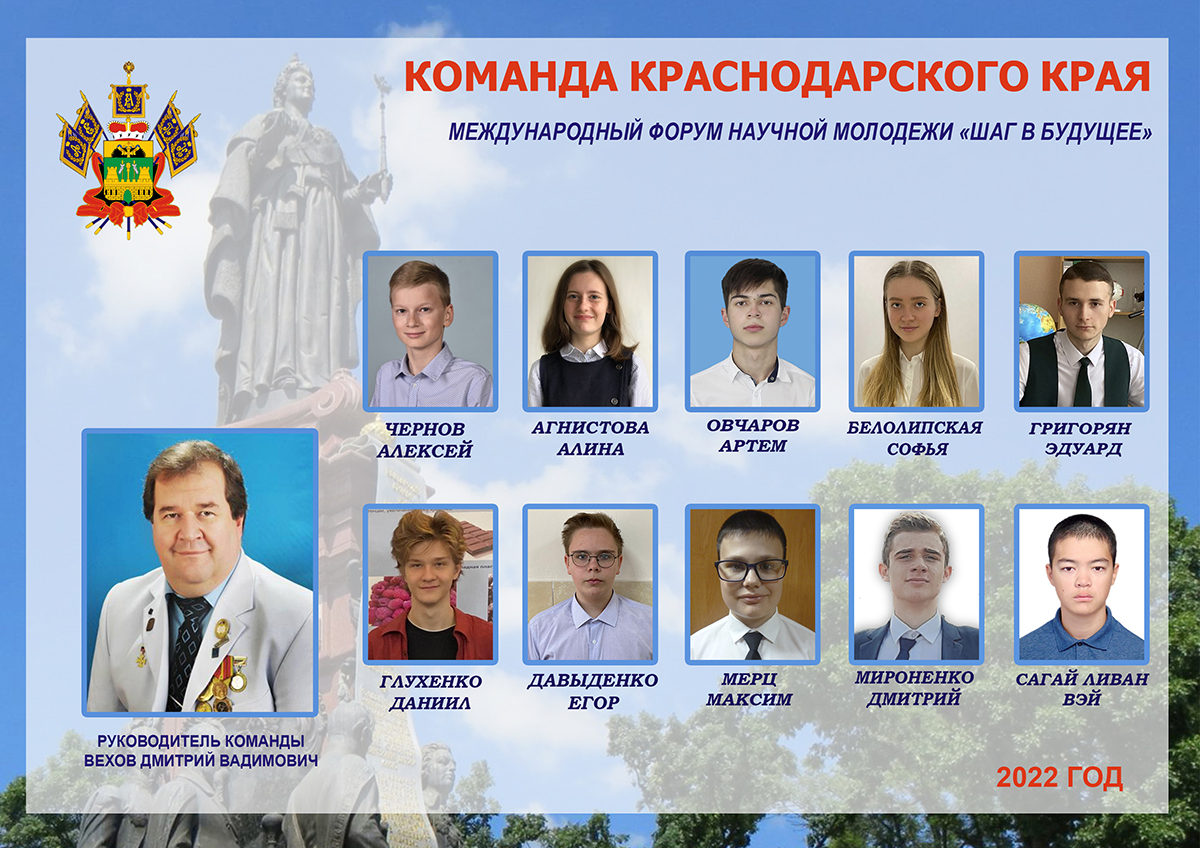 КОМАНДА КРАСНОДАРСКОГО КРАЯ

МЕЖДУНАРОДНЫЙ ФОРУМ НАУЧНОЙ МОЛОДЕЖИ «ШАГ В БУДУЩЕЕ»

ЧЕРНОВ АЛЕКСЕЙ

АГНИСТОВА АЛИНА

ОВЧАРОВ АРТЕМ

БЕЛОЛИПСКАЯ СОФЬЯ

ГРИГОРЯН ЭДУАРД

ГЛУХЕНКО ДАНИИЛ

ДАВЫДЕНКО ЕГОР

МЕРЦ МАКСИМ

МИРОНЕНКО ДМИТРИЙ

САГАЙ ЛИВАН ВЭЙ

РУКОВОДИТЕЛЬ КОМАНДЫ
ВЕХОВ ДМИТРИЙ ВАДИМОВИЧ

2022 ГОД